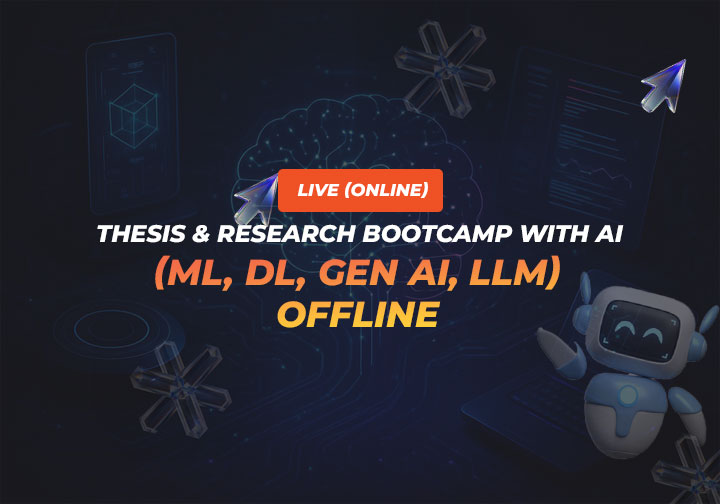 LIVE (ONLINE)

THESIS & RESEARCH BOOTCAMP WITH AI
(ML, DL, GEN AI, LLM)
OFFLINE